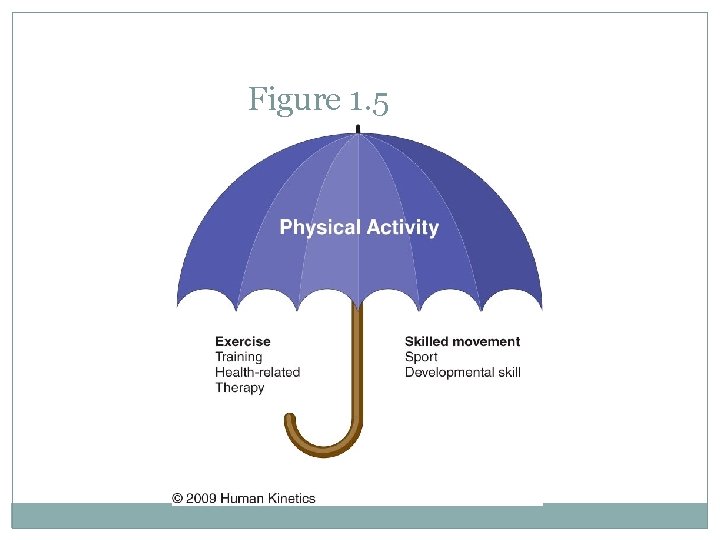 Figure 1.5

Physical Activity

Exercise
Training
Health-related
Therapy

Skilled movement
Sport
Developmental skill

© 2009 Human Kinetics